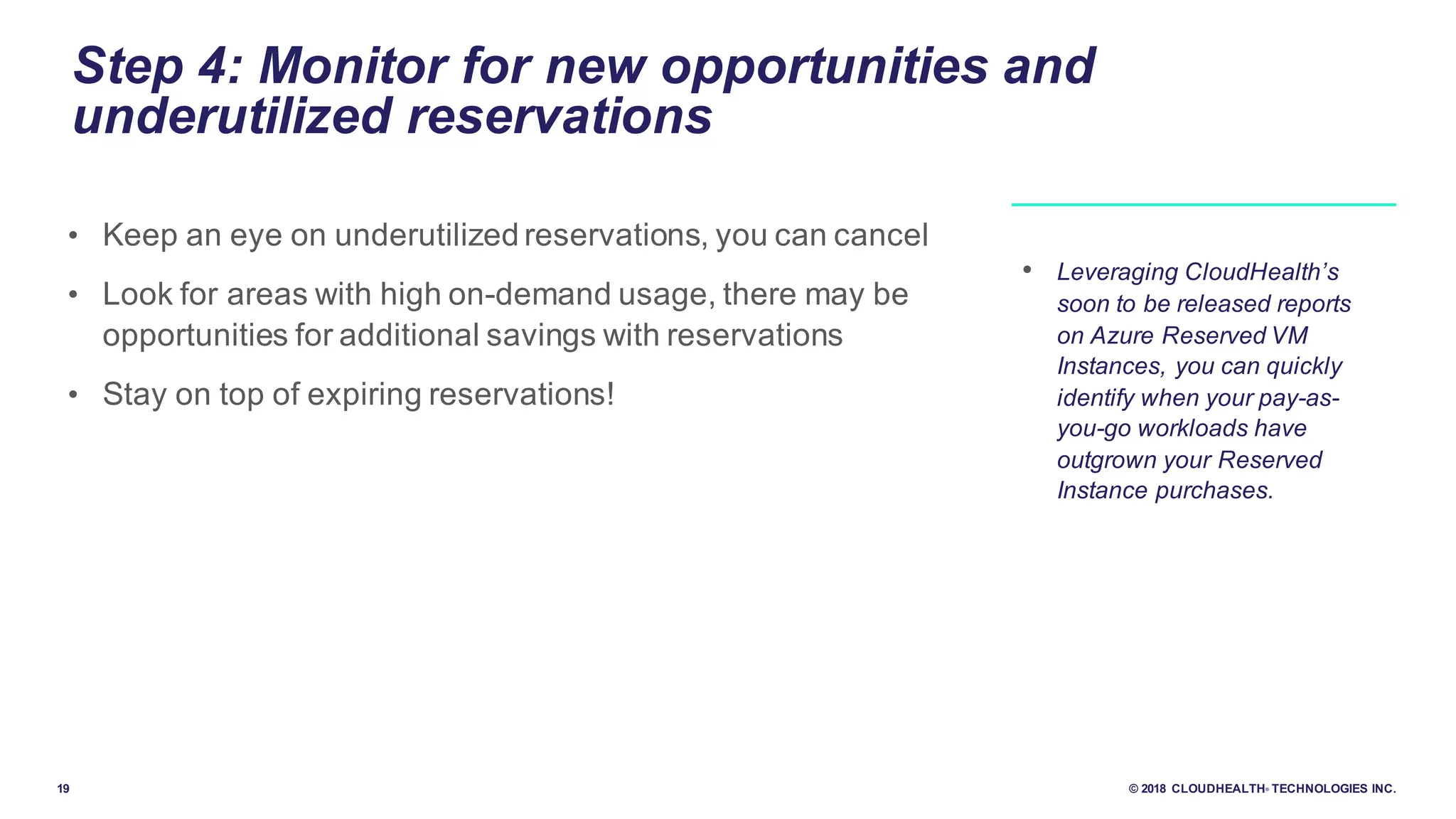 Step 4: Monitor for new opportunities and underutilized reservations

• Keep an eye on underutilized reservations, you can cancel

• Look for areas with high on-demand usage, there may be opportunities for additional savings with reservations

• Stay on top of expiring reservations!

• Leveraging CloudHealth's soon to be released reports on Azure Reserved VM Instances, you can quickly identify when your pay-as-you-go workloads have outgrown your Reserved Instance purchases.

19

© 2018 CLOUDHEALTH® TECHNOLOGIES INC.